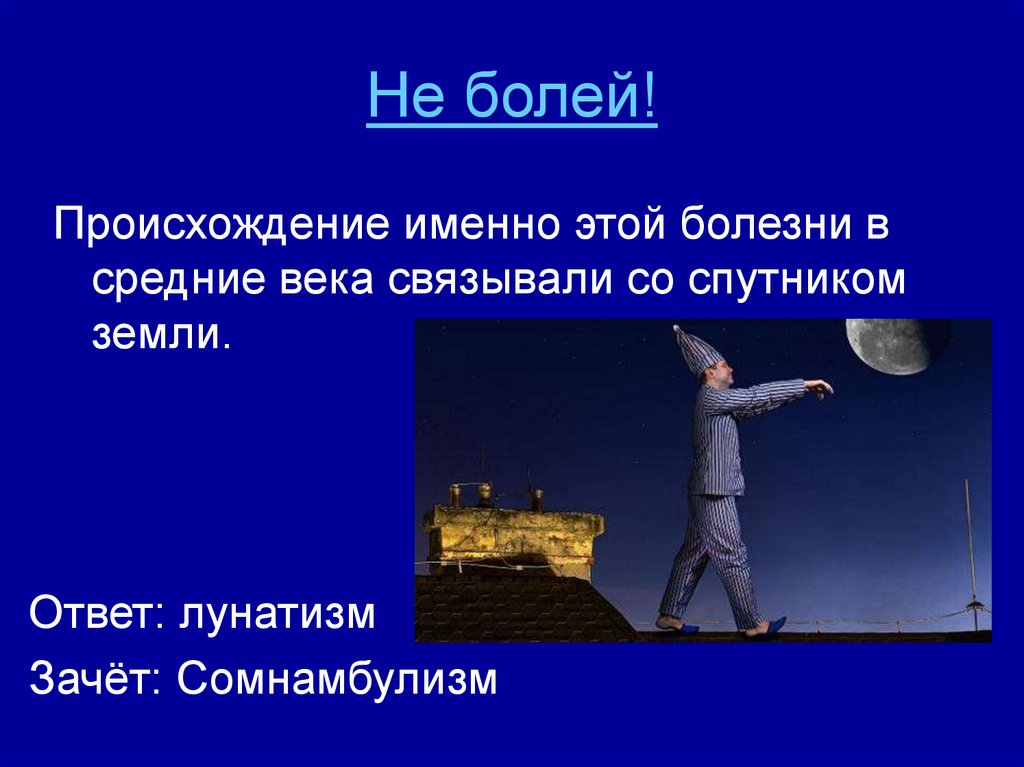 Не болей!

Происхождение именно этой болезни в средние века связывали со спутником земли.

Ответ: лунатизм

Зачёт: Сомнамбулизм